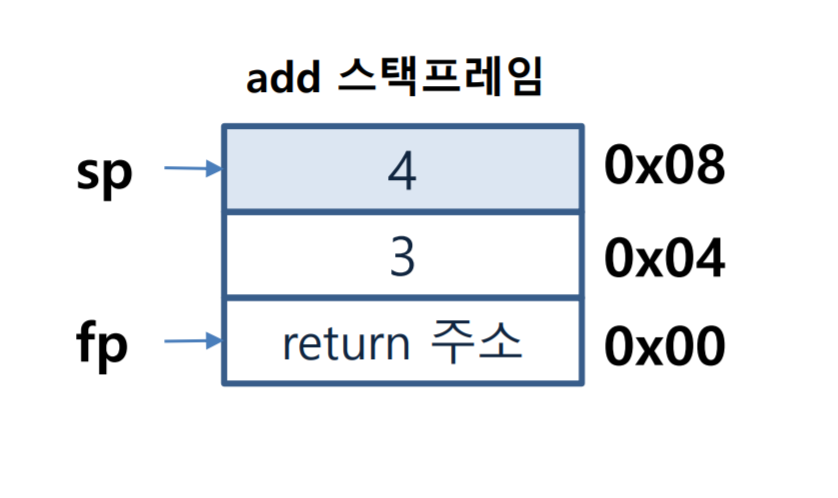 add 스택프레임

sp
4
0x08

3
0x04

fp
return 주소
0x00